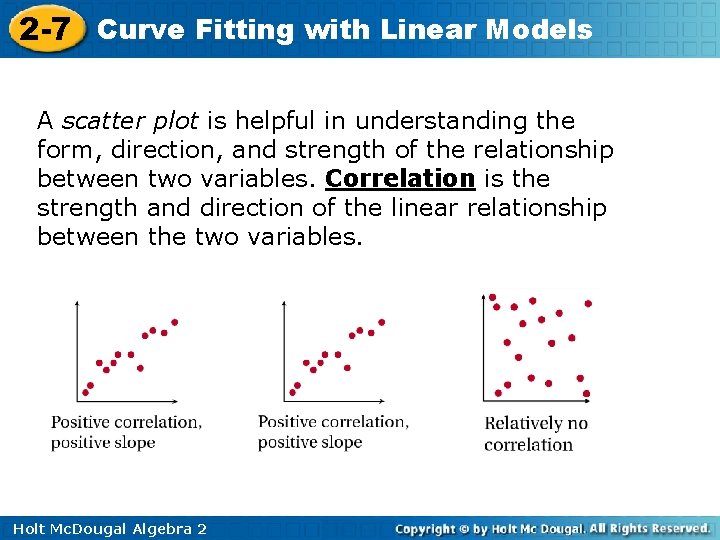 2-7 Curve Fitting with Linear Models

A scatter plot is helpful in understanding the form, direction, and strength of the relationship between two variables. Correlation is the strength and direction of the linear relationship between the two variables.

Positive correlation, positive slope

Positive correlation, positive slope

Relatively no correlation

Holt McDougal Algebra 2

Copyright © by Holt Mc Dougal. All Rights Reserved.